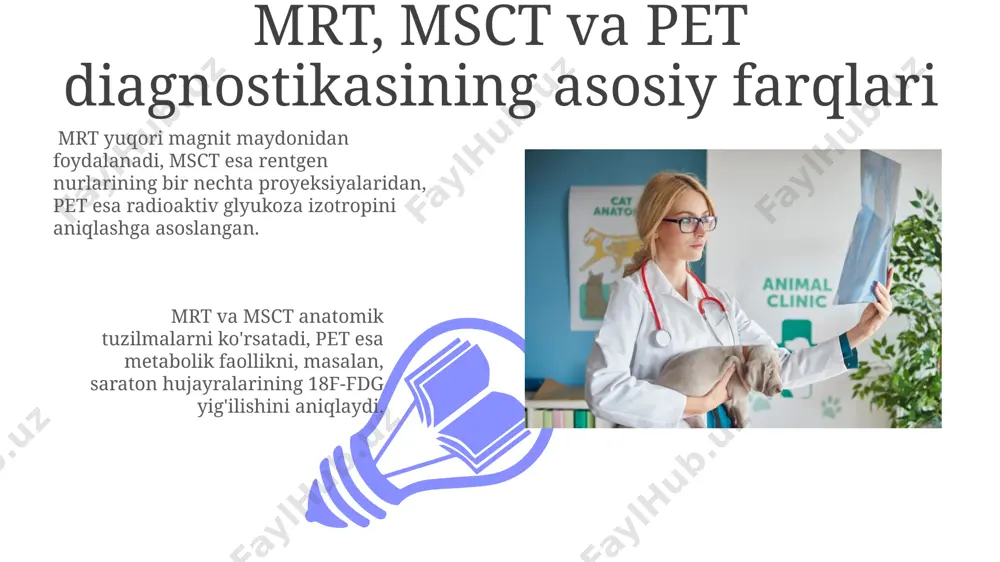 MRT, MSCT va PET diagnostikasining asosiy farqlari

MRT yuqori magnit maydonidan foydalanadi, MSCT esa rentgen nurlarining bir nechta proyeksiyalaridan, PET esa radioaktiv glyukoza izotropini aniqlashga asoslangan.

MRT va MSCT anatomik tuzilmalarni ko'rsatadi, PET esa metabolik faollikni, masalan, saraton hujayralarining 18F-FDG yig'ilishini aniqlaydi.

CAT ANATO

ANIMAL CLINIC

FaylHub.uz

FaylHub.uz

FaylHub.uz

FaylHub.uz

FaylHub.uz

FaylHub.uz